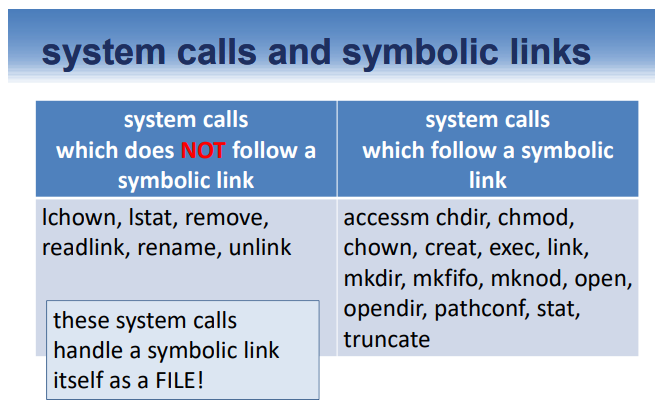 system calls and symbolic links

| system calls which does NOT follow a symbolic link | system calls which follow a symbolic link |
|---|---|
| lchown, lstat, remove, readlink, rename, unlink | accessm chdir, chmod, chown, creat, exec, link, mkdir, mkfifo, mknod, open, opendir, pathconf, stat, truncate |

these system calls handle a symbolic link itself as a FILE!